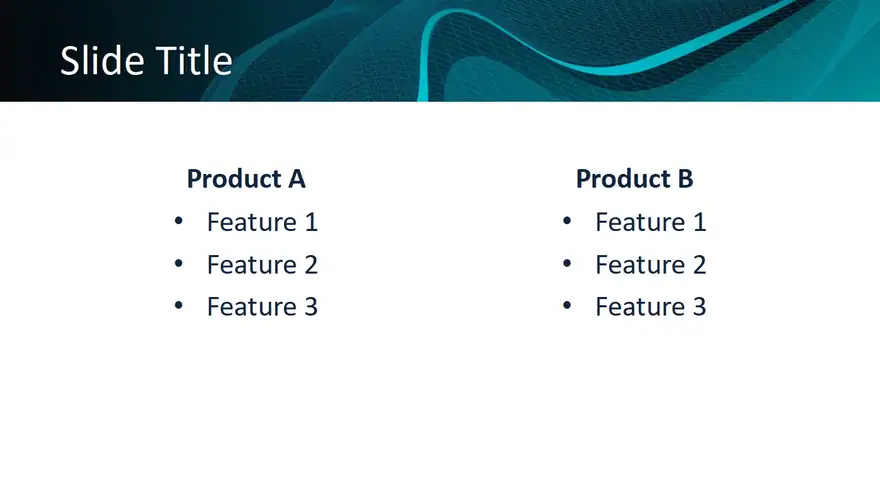 Slide Title

Product A
• Feature 1
• Feature 2
• Feature 3

Product B
• Feature 1
• Feature 2
• Feature 3